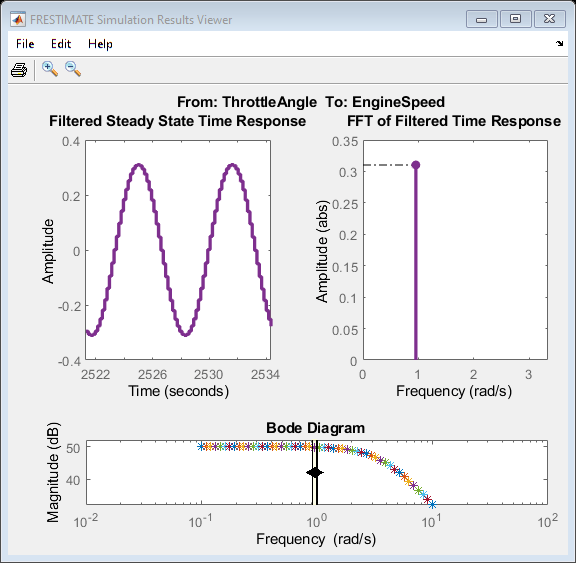 FRESTIMATE Simulation Results Viewer

File Edit Help

From: ThrottleAngle To: EngineSpeed

Filtered Steady State Time Response

Amplitude

0.4
0.2
0
-0.2
-0.4

2522 2526 2530 2534

Time (seconds)

FFT of Filtered Time Response

Amplitude (abs)

0.35
0.3
0.25
0.2
0.15
0.1
0.05
0

0 1 2 3

Frequency (rad/s)

Bode Diagram

Magnitude (dB)

50
40

$10^{-2}$ $10^{-1}$ $10^{0}$ $10^{1}$ $10^{2}$

Frequency (rad/s)